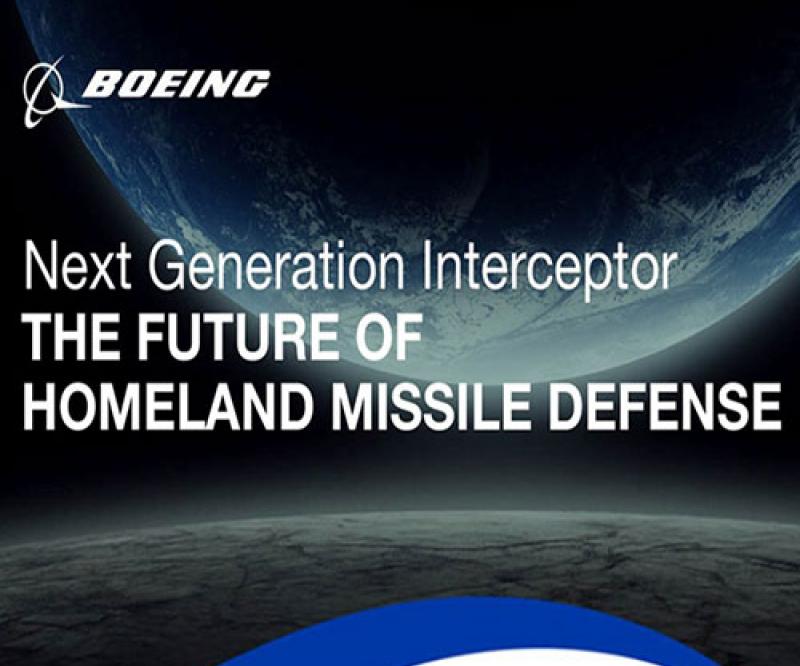 BOEING

Next Generation Interceptor
THE FUTURE OF
HOMELAND MISSILE DEFENSE